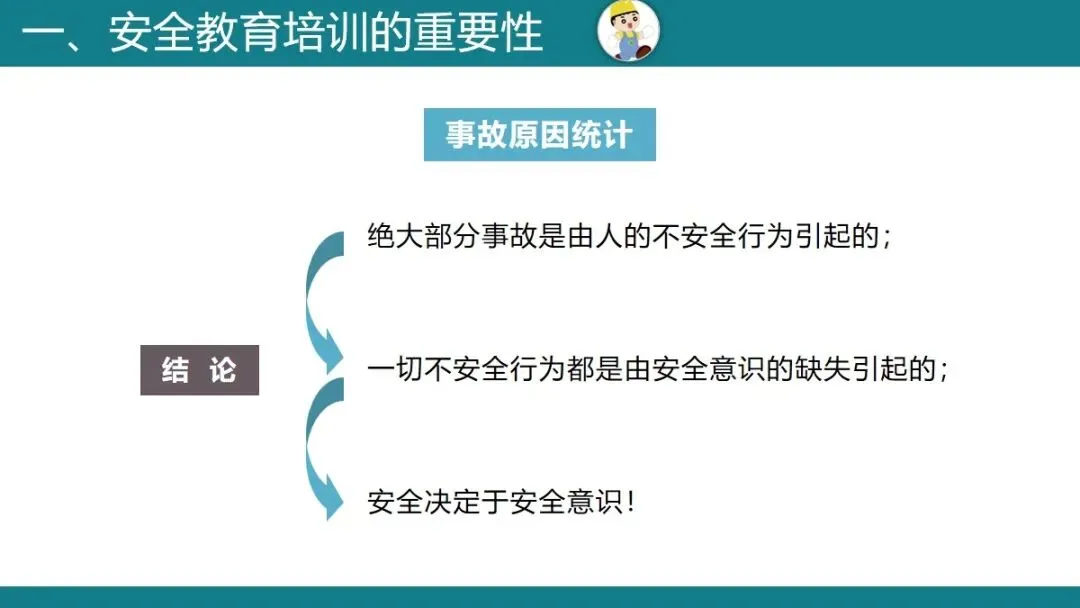 一、安全教育培训的重要性

事故原因统计

结 论

绝大部分事故是由人的不安全行为引起的；

一切不安全行为都是由安全意识的缺失引起的；

安全决定于安全意识！